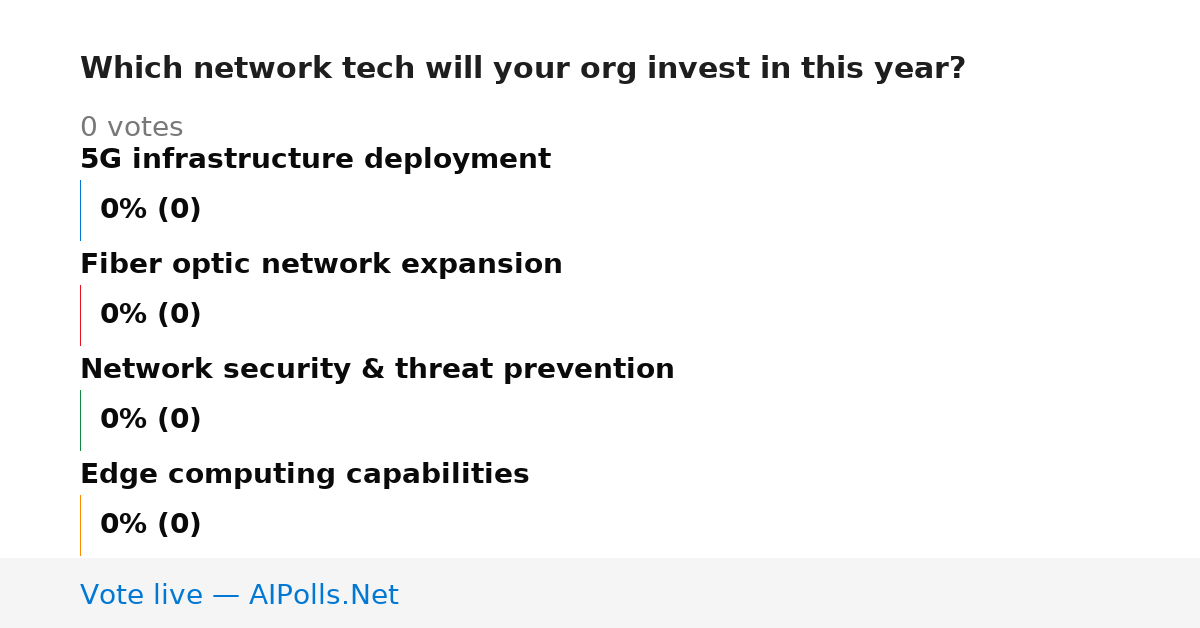 Which network tech will your org invest in this year?

0 votes

5G infrastructure deployment

0% (0)

Fiber optic network expansion

0% (0)

Network security & threat prevention

0% (0)

Edge computing capabilities

0% (0)

Vote live — AIPolls.Net